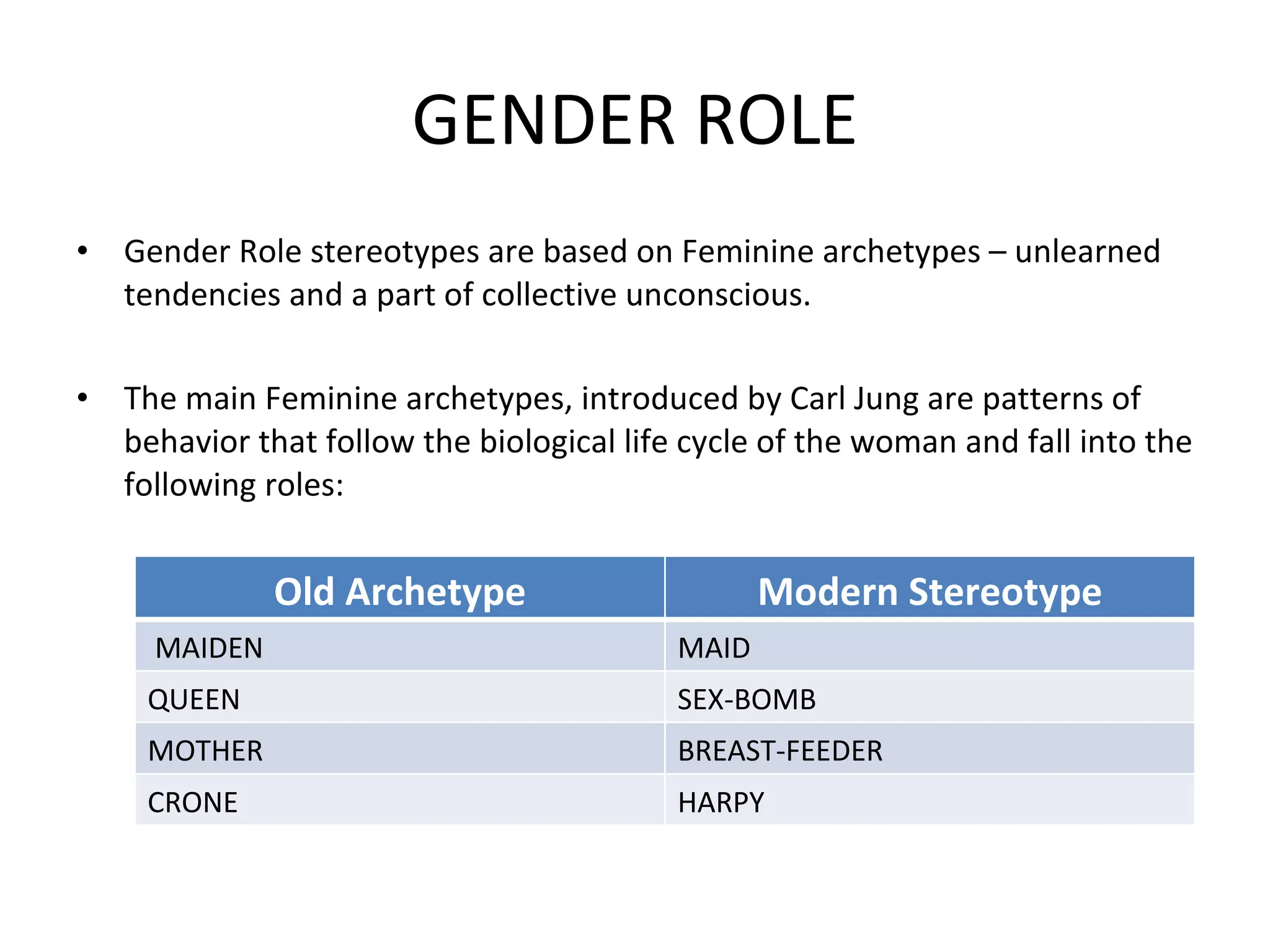 GENDER ROLE

• Gender Role stereotypes are based on Feminine archetypes – unlearned tendencies and a part of collective unconscious.

• The main Feminine archetypes, introduced by Carl Jung are patterns of behavior that follow the biological life cycle of the woman and fall into the following roles:

| Old Archetype | Modern Stereotype |
|---|---|
| MAIDEN | MAID |
| QUEEN | SEX-BOMB |
| MOTHER | BREAST-FEEDER |
| CRONE | HARPY |